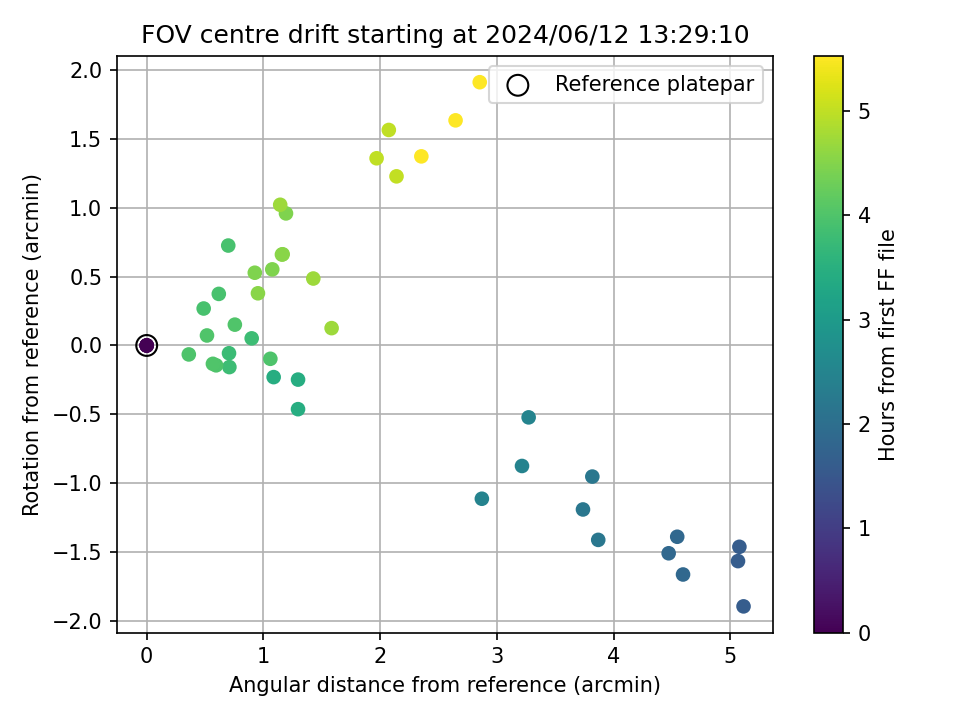 FOV centre drift starting at 2024/06/12 13:29:10

Reference platepar

Rotation from reference (arcmin)

2.0
1.5
1.0
0.5
0.0
−0.5
−1.0
−1.5
−2.0

0
1
2
3
4
5

Angular distance from reference (arcmin)

Hours from first FF file

5
4
3
2
1
0